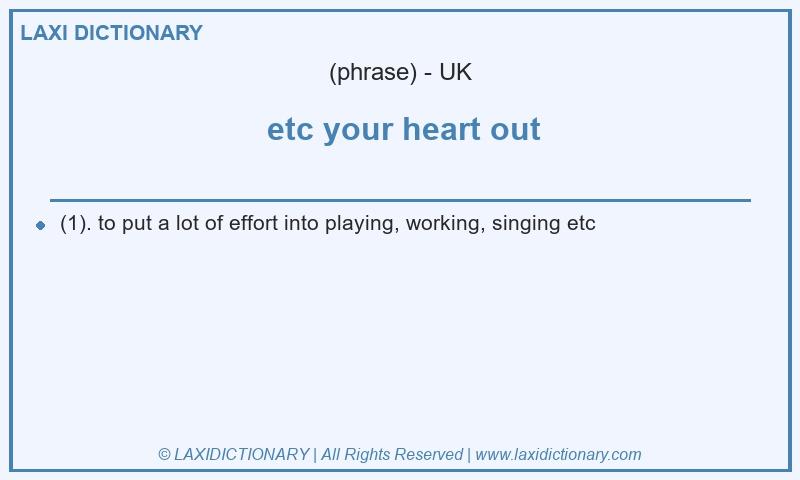 LAXI DICTIONARY

(phrase) - UK

etc your heart out

(1). to put a lot of effort into playing, working, singing etc

© LAXIDICTIONARY | All Rights Reserved | www.laxidictionary.com